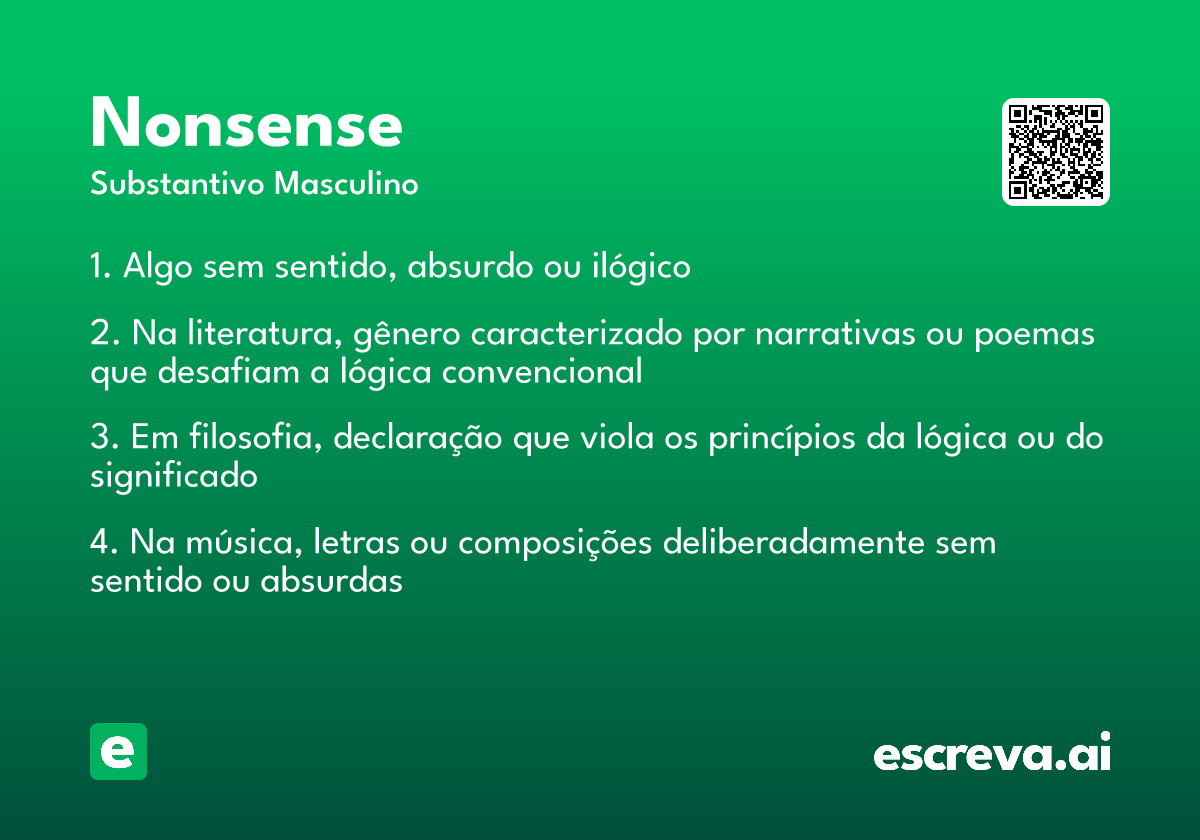 Nonsense
Substantivo Masculino

1. Algo sem sentido, absurdo ou ilógico

2. Na literatura, gênero caracterizado por narrativas ou poemas que desafiam a lógica convencional

3. Em filosofia, declaração que viola os princípios da lógica ou do significado

4. Na música, letras ou composições deliberadamente sem sentido ou absurdas

e

escreva.ai